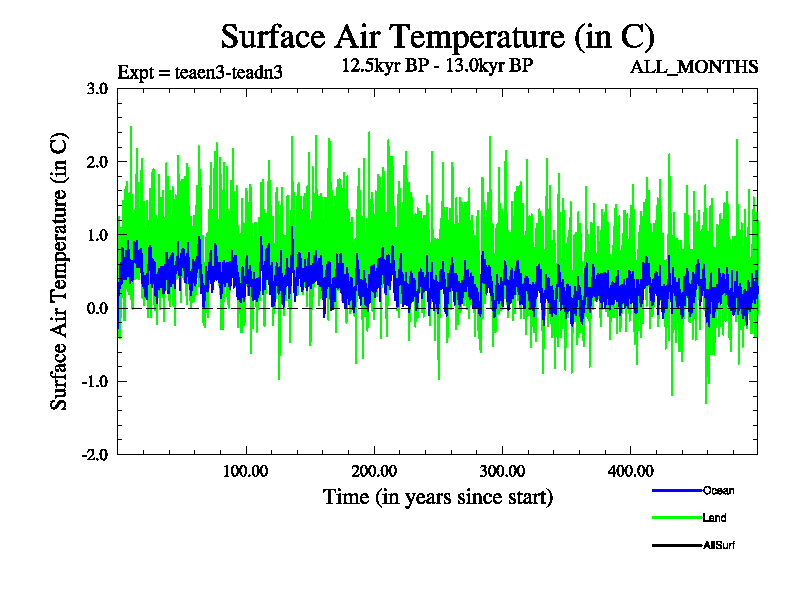 Surface Air Temperature (in C)

Expt = teaen3-teadn3

12.5kyr BP - 13.0kyr BP

ALL_MONTHS

Surface Air Temperature (in C)

3.0
2.0
1.0
0.0
-1.0
-2.0

100.00
200.00
300.00
400.00

Time (in years since start)

Ocean
Land
AllSurf